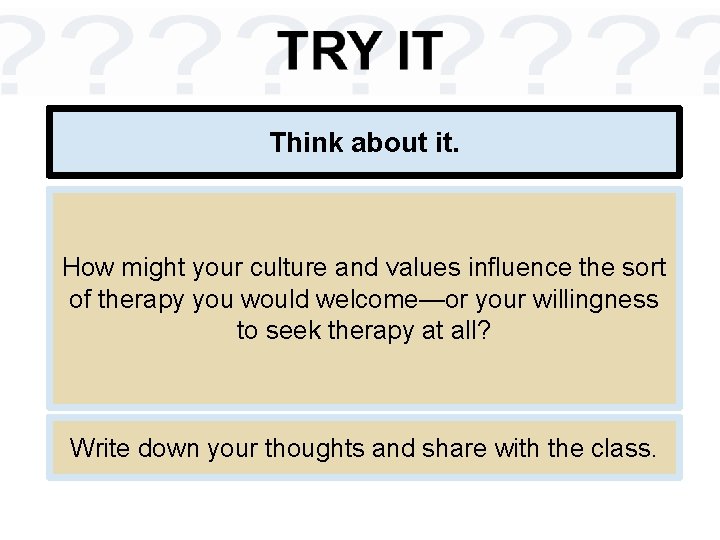 TRY IT

Think about it.

How might your culture and values influence the sort of therapy you would welcome—or your willingness to seek therapy at all?

Write down your thoughts and share with the class.